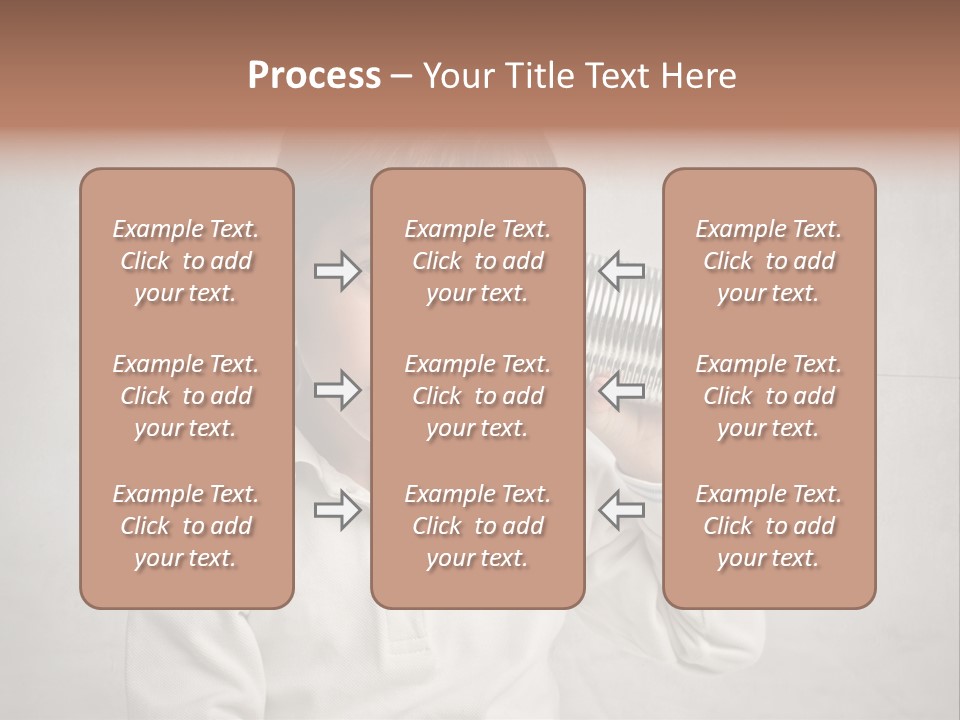 Process – Your Title Text Here

Example Text. Click to add your text.

Example Text. Click to add your text.

Example Text. Click to add your text.

Example Text. Click to add your text.

Example Text. Click to add your text.

Example Text. Click to add your text.

Example Text. Click to add your text.

Example Text. Click to add your text.

Example Text. Click to add your text.